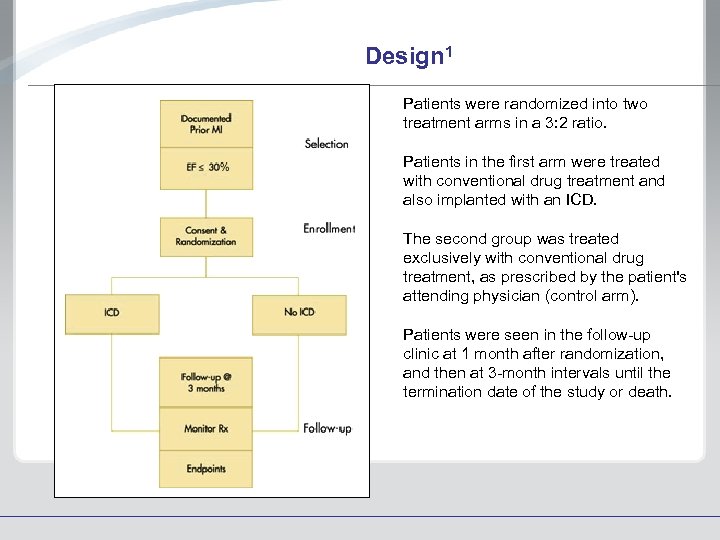 Design$^1$

Documented Prior MI

EF ≤ 30%

Selection

Consent & Randomization

Enrollment

ICD

No ICD

Follow-up @ 3 months

Monitor Rx

Endpoints

Follow-up

Patients were randomized into two treatment arms in a 3:2 ratio.

Patients in the first arm were treated with conventional drug treatment and also implanted with an ICD.

The second group was treated exclusively with conventional drug treatment, as prescribed by the patient's attending physician (control arm).

Patients were seen in the follow-up clinic at 1 month after randomization, and then at 3-month intervals until the termination date of the study or death.